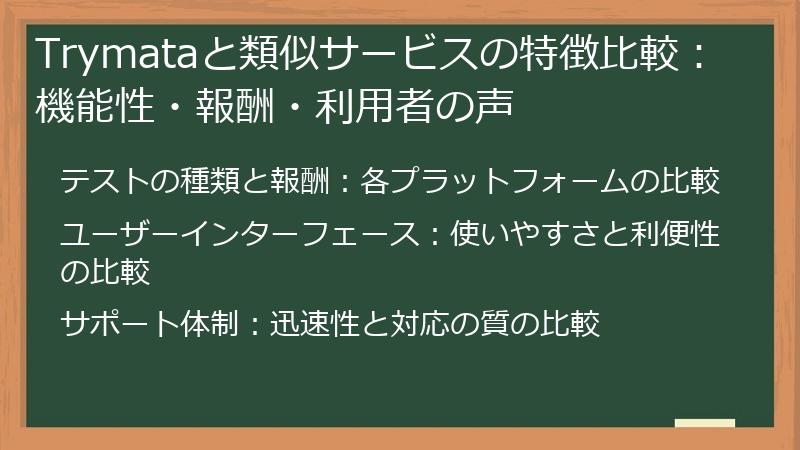 Trymataと類似サービスの特徴比較：機能性・報酬・利用者の声

テストの種類と報酬：各プラットフォームの比較

ユーザーインターフェース：使いやすさと利便性の比較

サポート体制：迅速性と対応の質の比較